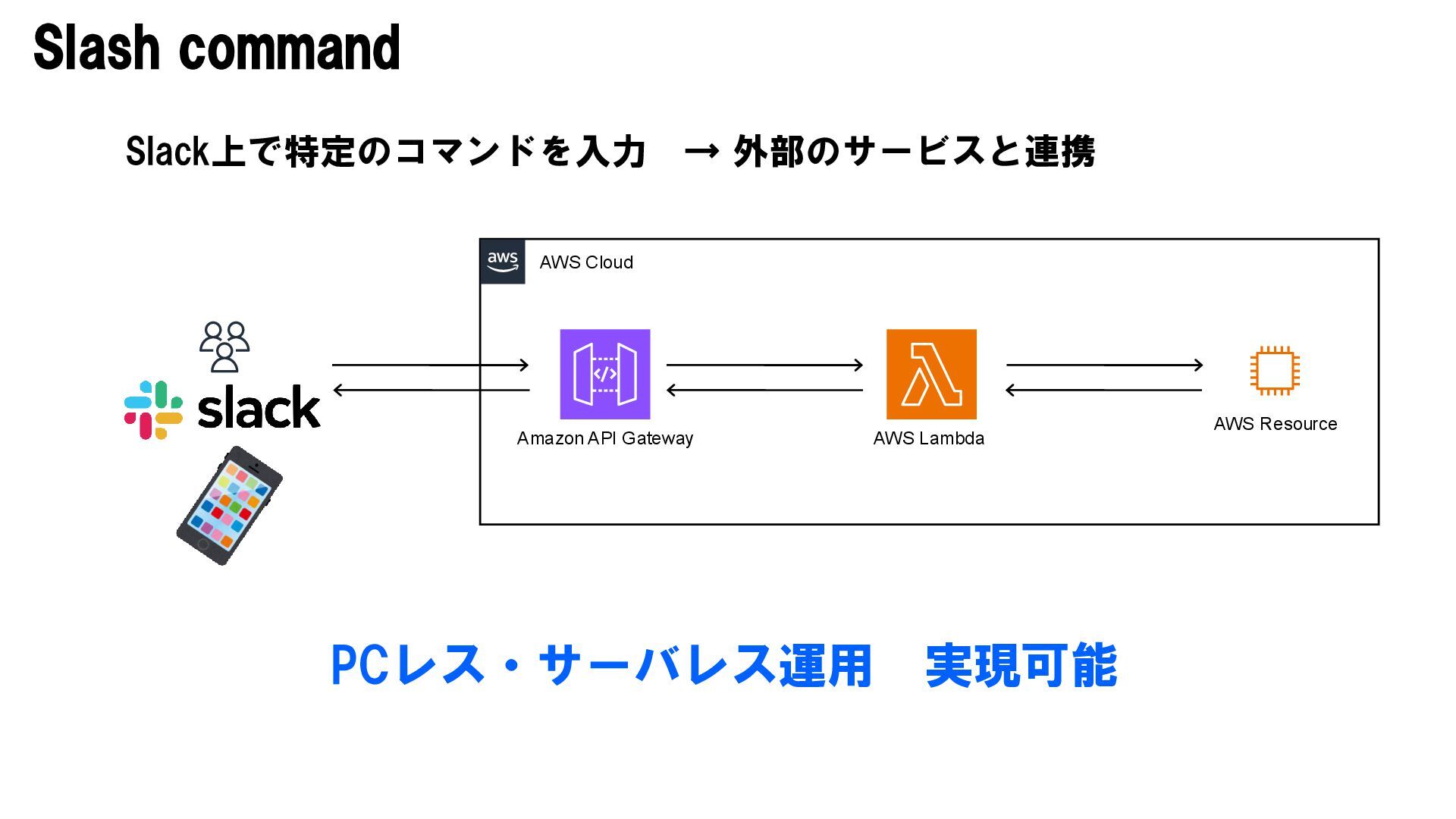 Slash command

Slack上で特定のコマンドを入力　→ 外部のサービスと連携

aws

AWS Cloud

slack

Amazon API Gateway

AWS Lambda

AWS Resource

PCレス・サーバレス運用　実現可能